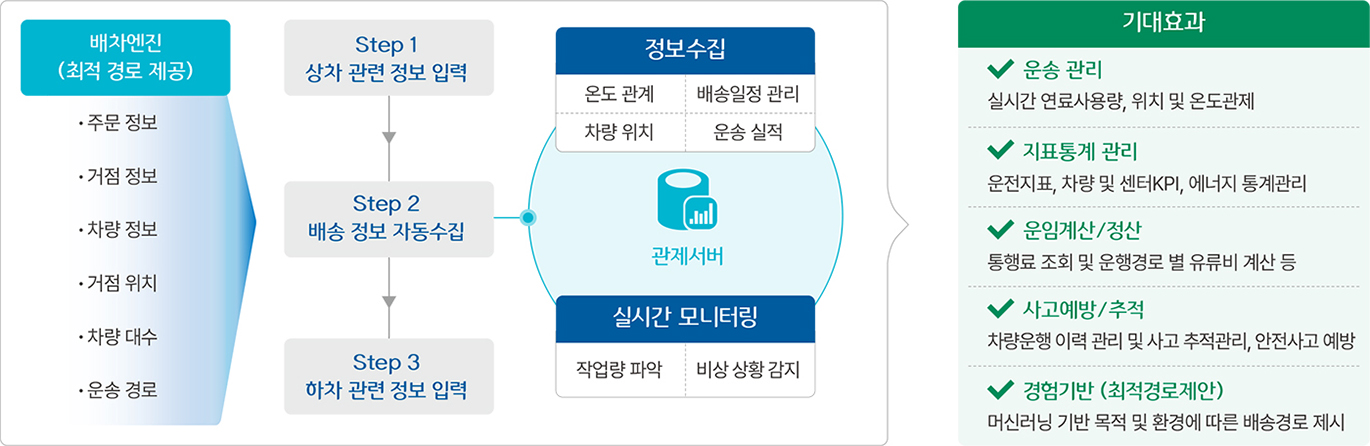 배차엔진
(최적 경로 제공)

• 주문 정보
• 거점 정보
• 차량 정보
• 거점 위치
• 차량 대수
• 운송 경로

Step 1
상차 관련 정보 입력

Step 2
배송 정보 자동수집

Step 3
하차 관련 정보 입력

정보수집

| 온도 관계 | 배송일정 관리 |
|---|---|
| 차량 위치 | 운송 실적 |

관제서버

실시간 모니터링

| 작업량 파악 | 비상 상황 감지 |
|---|---|

기대효과

운송 관리
실시간 연료사용량, 위치 및 온도관제

지표통계 관리
운전지표, 차량 및 센터KPI, 에너지 통계관리

운임계산/정산
통행료 조회 및 운행경로 별 유류비 계산 등

사고예방/추적
차량운행 이력 관리 및 사고 추적관리, 안전사고 예방

경험기반 (최적경로제안)
머신러닝 기반 목적 및 환경에 따른 배송경로 제시